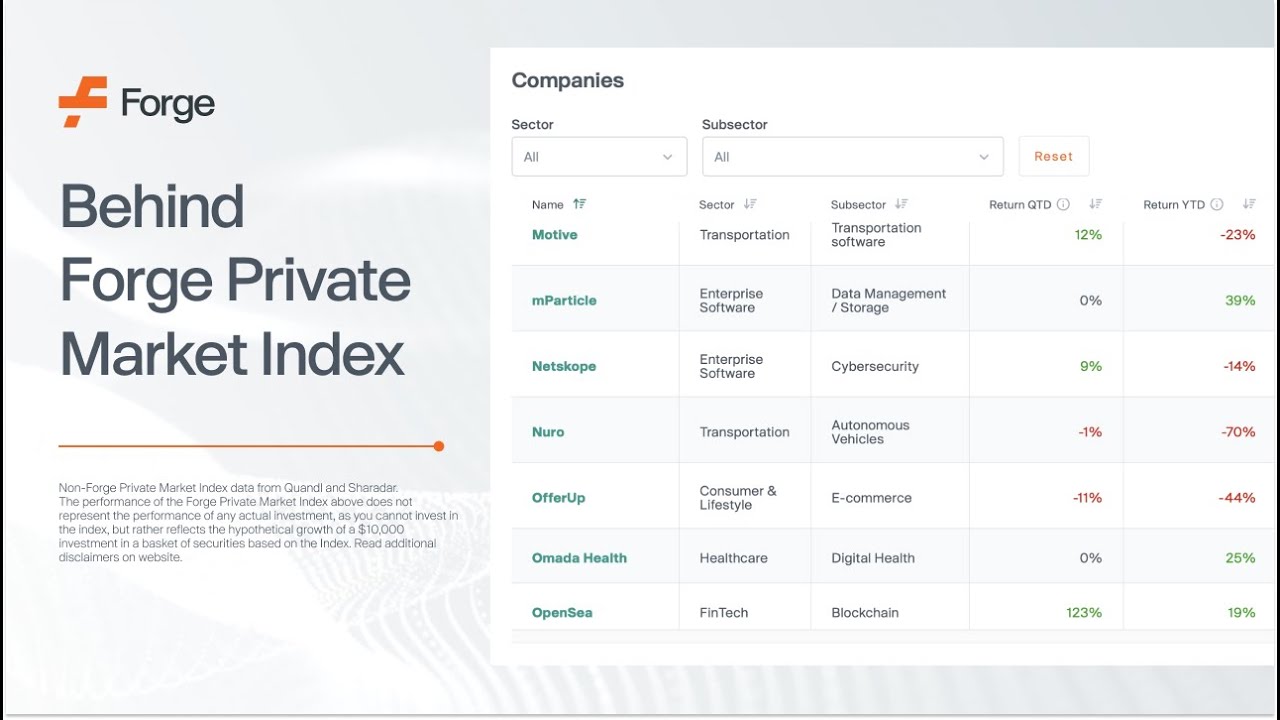 Forge

Behind Forge Private Market Index

Non-Forge Private Market Index data from Quandl and Sharadar. The performance of the Forge Private Market Index above does not represent the performance of any actual investment, as you cannot invest in the index, but rather reflects the hypothetical growth of a $10,000 investment in a basket of securities based on the Index. Read additional disclaimers on website.

Companies

Sector
All

Subsector
All

Reset

| Name | Sector | Subsector | Return QTD | Return YTD |
|---|---|---|---|---|
| Motive | Transportation | Transportation software | 12% | -23% |
| mParticle | Enterprise Software | Data Management / Storage | 0% | 39% |
| Netskope | Enterprise Software | Cybersecurity | 9% | -14% |
| Nuro | Transportation | Autonomous Vehicles | -1% | -70% |
| OfferUp | Consumer & Lifestyle | E-commerce | -11% | -44% |
| Omada Health | Healthcare | Digital Health | 0% | 25% |
| OpenSea | FinTech | Blockchain | 123% | 19% |